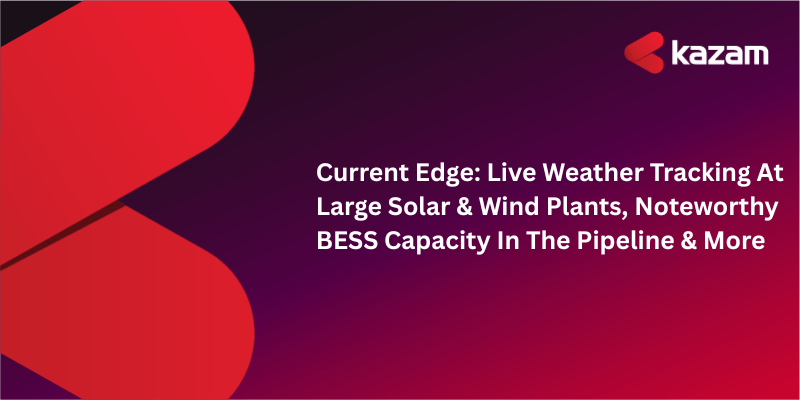 kazam

Current Edge: Live Weather Tracking At Large Solar & Wind Plants, Noteworthy BESS Capacity In The Pipeline & More